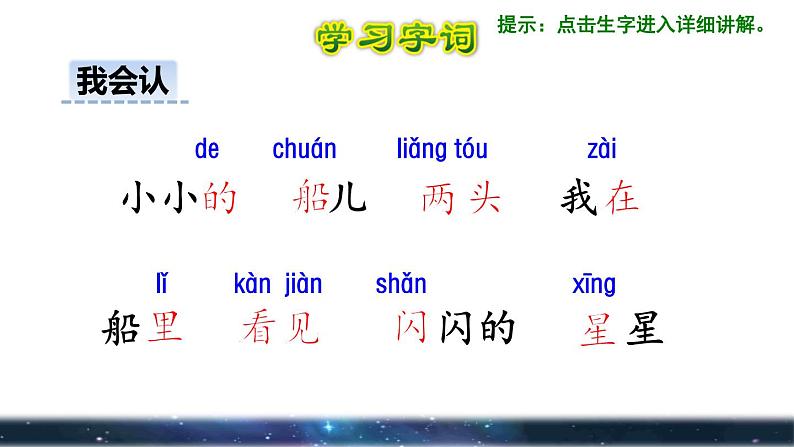 学习字词

提示：点击生字进入详细讲解。

我会认

de chuán liǎng tóu zài

小小的 船儿 两头 我在

lǐ kàn jiàn shǎn xīng

船里 看见 闪闪的 星星